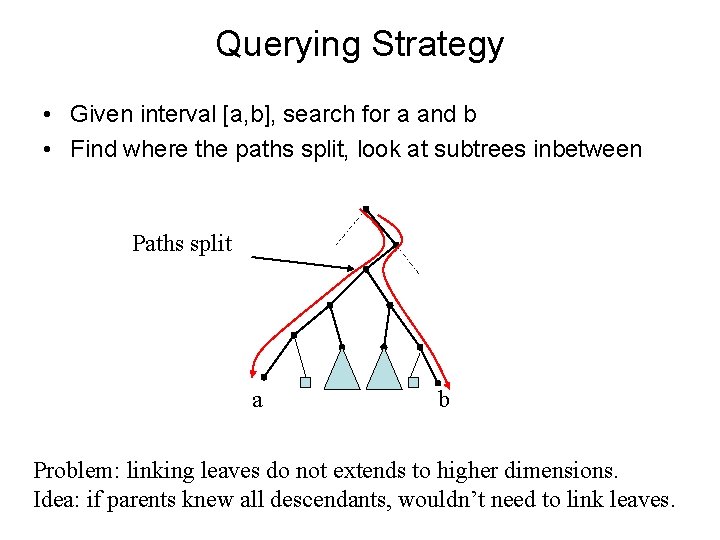 Querying Strategy

• Given interval [a,b], search for a and b
• Find where the paths split, look at subtrees inbetween

Paths split

a

b

Problem: linking leaves do not extends to higher dimensions.
Idea: if parents knew all descendants, wouldn't need to link leaves.